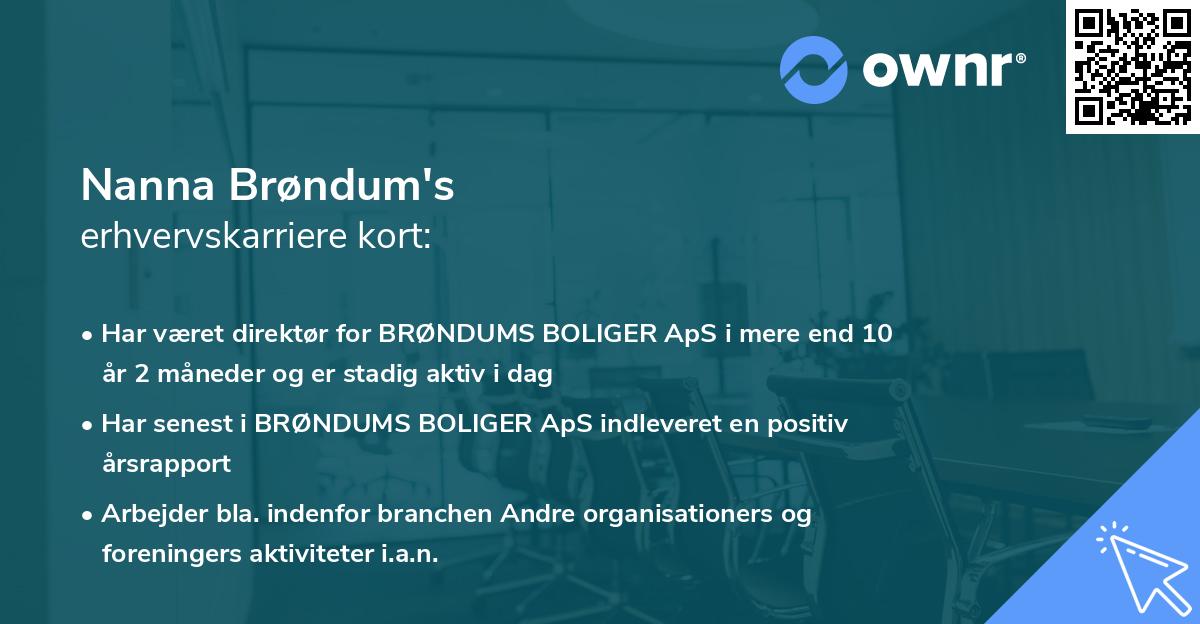 ownr®

Nanna Brøndum's
erhvervskarriere kort:

• Har været direktør for BRØNDUMS BOLIGER ApS i mere end 10 år 2 måneder og er stadig aktiv i dag
• Har senest i BRØNDUMS BOLIGER ApS indleveret en positiv årsrapport
• Arbejder bla. indenfor branchen Andre organisationers og foreningers aktiviteter i.a.n.